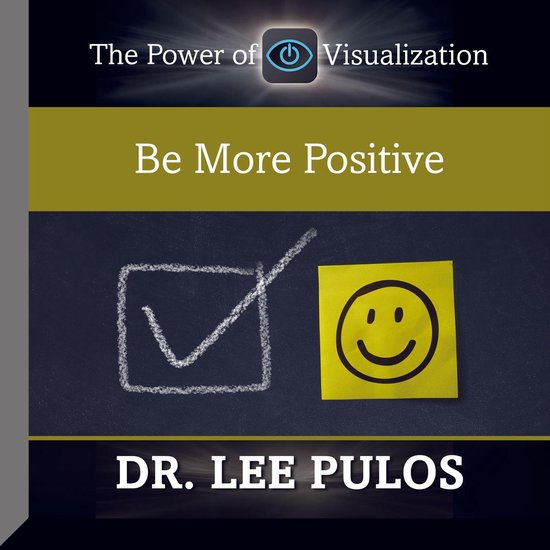 The Power of Visualization

Be More Positive

DR. LEE PULOS